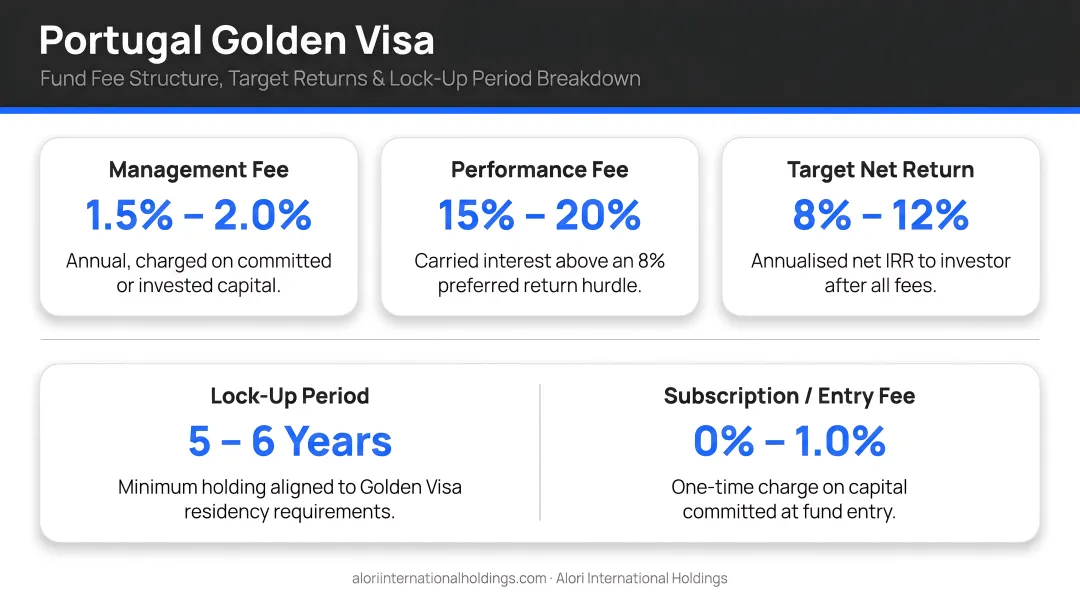 Portugal Golden Visa

Fund Fee Structure, Target Returns & Lock-Up Period Breakdown

Management Fee

1.5% – 2.0%

Annual, charged on committed or invested capital.

Performance Fee

15% – 20%

Carried interest above an 8% preferred return hurdle.

Target Net Return

8% – 12%

Annualised net IRR to investor after all fees.

Lock-Up Period

5 – 6 Years

Minimum holding aligned to Golden Visa residency requirements.

Subscription / Entry Fee

0% – 1.0%

One-time charge on capital committed at fund entry.

aloriinternationalholdings.com · Alori International Holdings